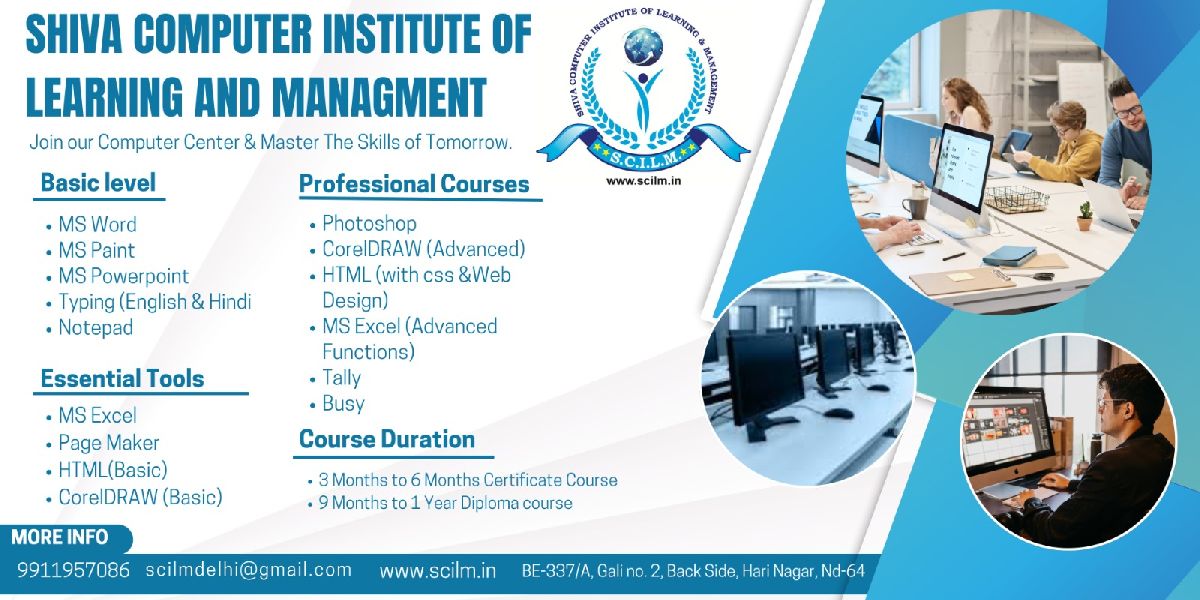 SHIVA COMPUTER INSTITUTE OF LEARNING AND MANAGMENT

Join our Computer Center & Master The Skills of Tomorrow.

SHIVA COMPUTER INSTITUTE OF LEARNING & MANAGEMENT
S.C.I.L.M.
www.scilm.in

Basic level
• MS Word
• MS Paint
• MS Powerpoint
• Typing (English & Hindi
• Notepad

Essential Tools
• MS Excel
• Page Maker
• HTML(Basic)
• CorelDRAW (Basic)

Professional Courses
• Photoshop
• CorelDRAW (Advanced)
• HTML (with css &Web Design)
• MS Excel (Advanced Functions)
• Tally
• Busy

Course Duration
• 3 Months to 6 Months Certificate Course
• 9 Months to 1 Year Diploma course

MORE INFO
9911957086 scilmdelhi@gmail.com www.scilm.in BE-337/A, Gali no. 2, Back Side, Hari Nagar, Nd-64